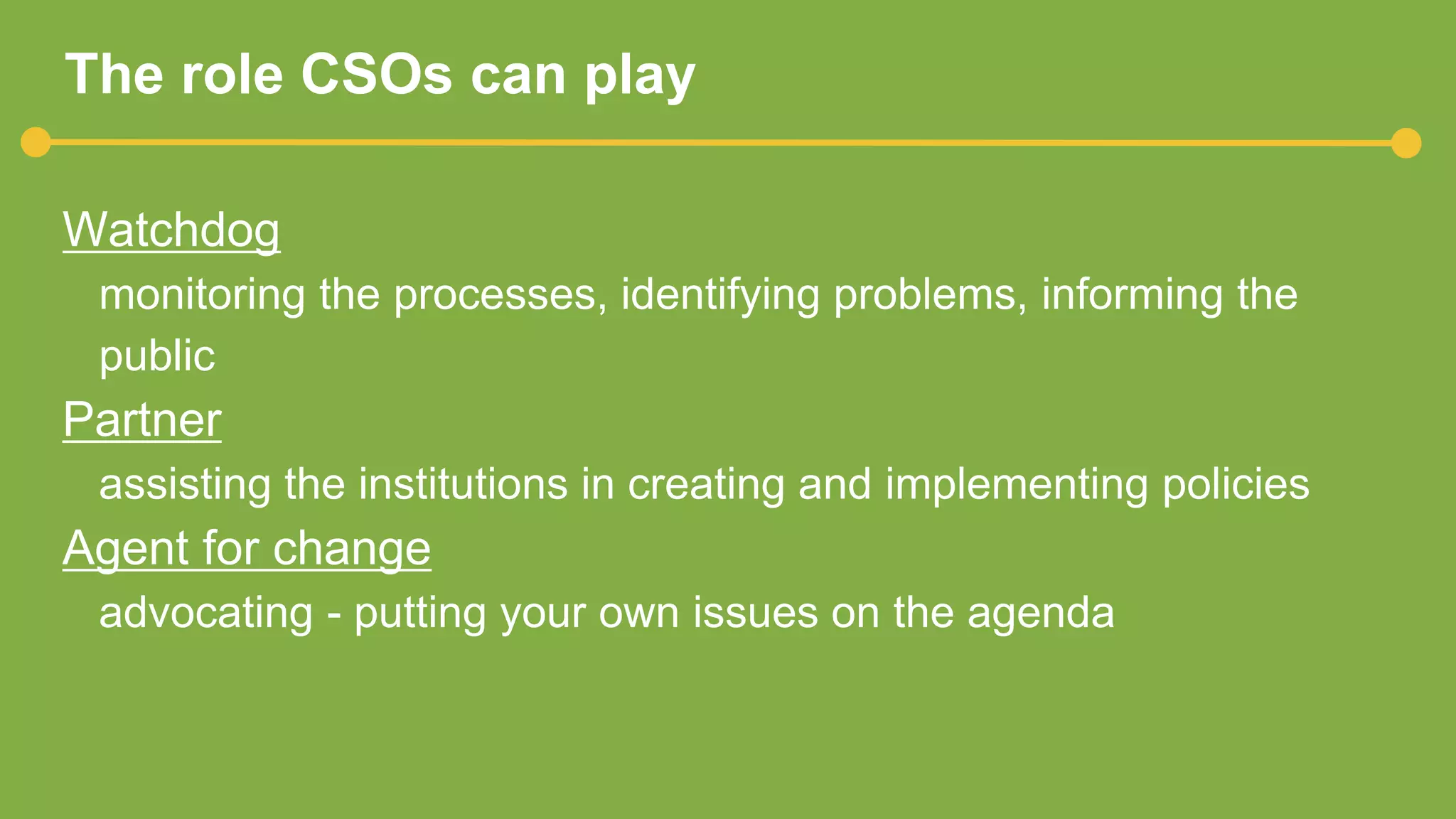 The role CSOs can play

Watchdog

monitoring the processes, identifying problems, informing the public

Partner

assisting the institutions in creating and implementing policies

Agent for change

advocating - putting your own issues on the agenda